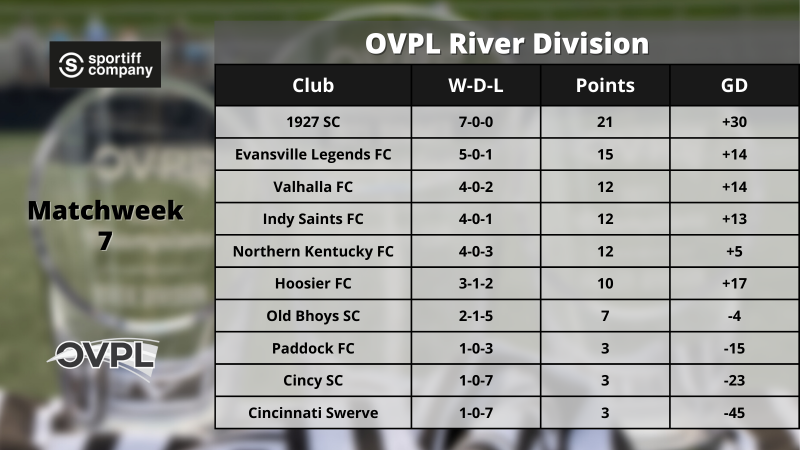 sportiff company

Matchweek 7

OVPL

OVPL River Division

| Club | W-D-L | Points | GD |
|---|---|---|---|
| 1927 SC | 7-0-0 | 21 | +30 |
| Evansville Legends FC | 5-0-1 | 15 | +14 |
| Valhalla FC | 4-0-2 | 12 | +14 |
| Indy Saints FC | 4-0-1 | 12 | +13 |
| Northern Kentucky FC | 4-0-3 | 12 | +5 |
| Hoosier FC | 3-1-2 | 10 | +17 |
| Old Bhoys SC | 2-1-5 | 7 | -4 |
| Paddock FC | 1-0-3 | 3 | -15 |
| Cincy SC | 1-0-7 | 3 | -23 |
| Cincinnati Swerve | 1-0-7 | 3 | -45 |